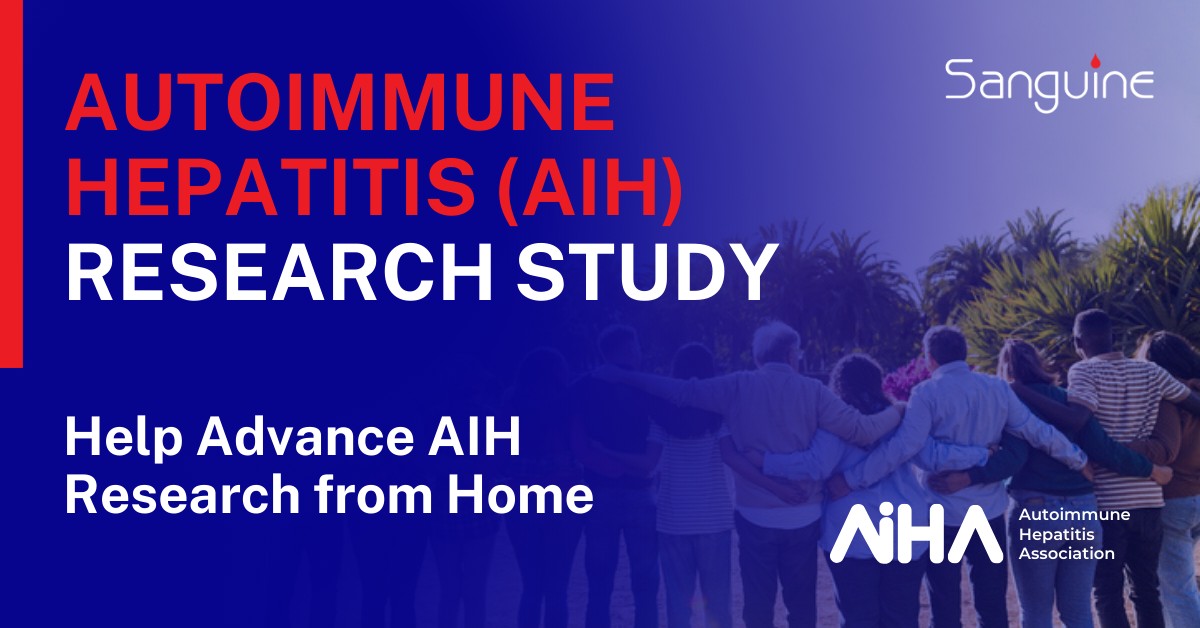 AUTOIMMUNE HEPATITIS (AIH) RESEARCH STUDY

Sanguine

Help Advance AIH Research from Home

AiHA Autoimmune Hepatitis Association